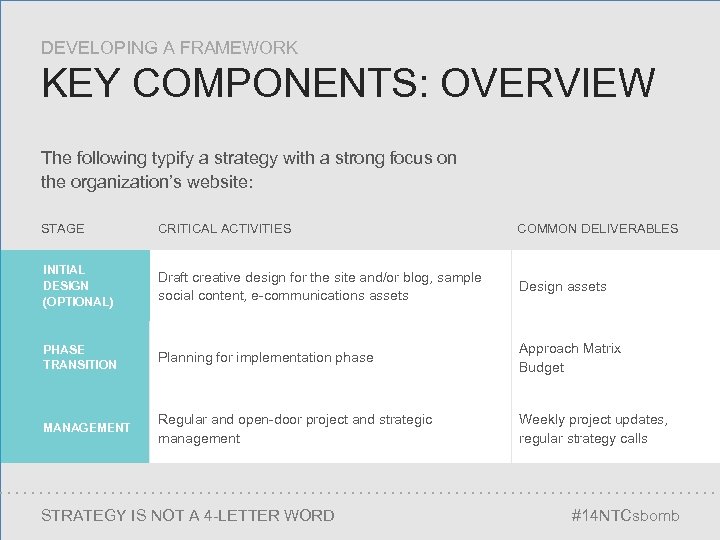 DEVELOPING A FRAMEWORK

KEY COMPONENTS: OVERVIEW

The following typify a strategy with a strong focus on the organization's website:

| STAGE | CRITICAL ACTIVITIES | COMMON DELIVERABLES |
|---|---|---|
| INITIAL DESIGN (OPTIONAL) | Draft creative design for the site and/or blog, sample social content, e-communications assets | Design assets |
| PHASE TRANSITION | Planning for implementation phase | Approach Matrix Budget |
| MANAGEMENT | Regular and open-door project and strategic management | Weekly project updates, regular strategy calls |

STRATEGY IS NOT A 4-LETTER WORD

#14NTCsbomb